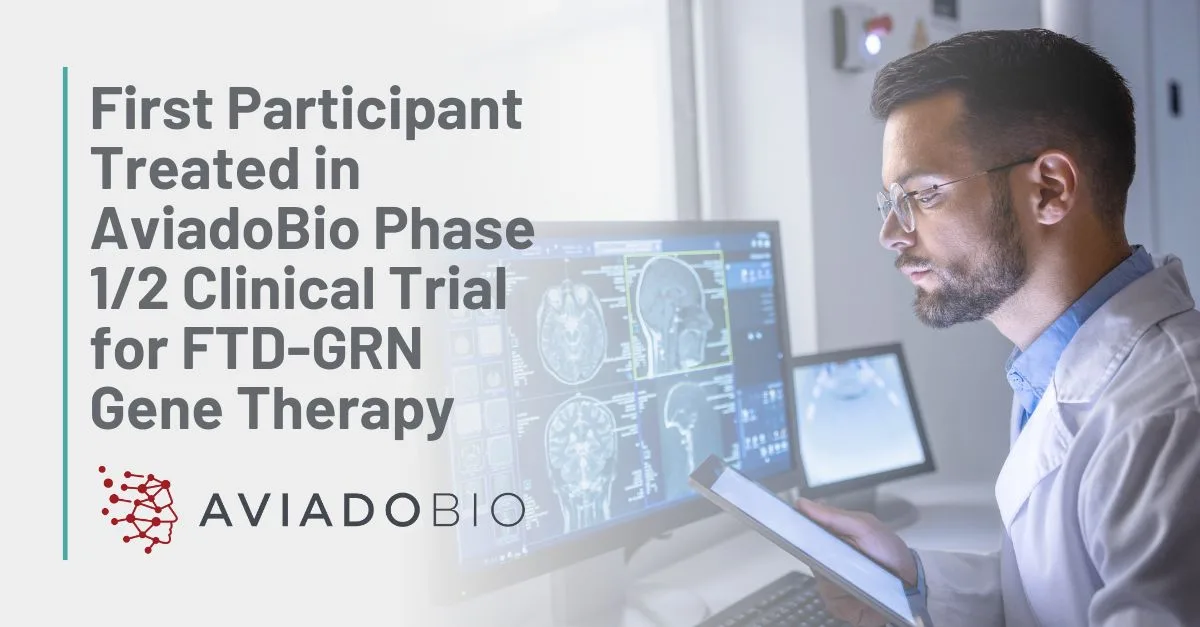 First Participant Treated in AviadoBio Phase 1/2 Clinical Trial for FTD-GRN Gene Therapy

AVIADOBIO